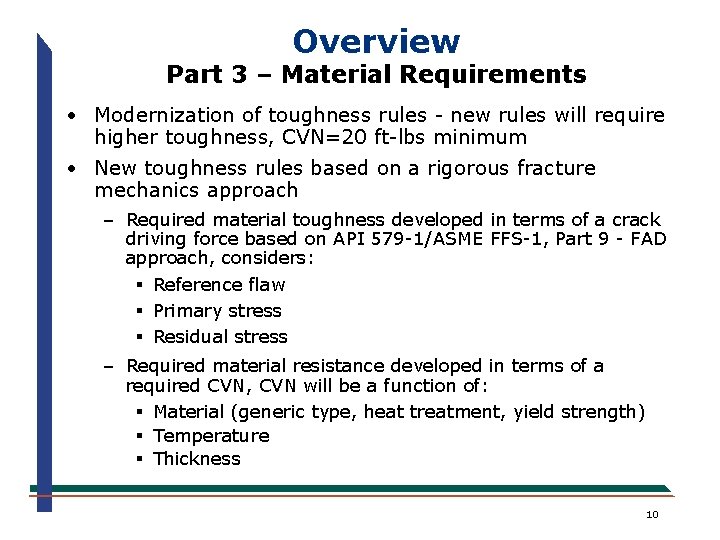 Overview
Part 3 – Material Requirements

• Modernization of toughness rules - new rules will require higher toughness, CVN=20 ft-lbs minimum

• New toughness rules based on a rigorous fracture mechanics approach

– Required material toughness developed in terms of a crack driving force based on API 579-1/ASME FFS-1, Part 9 - FAD approach, considers:

▪ Reference flaw
▪ Primary stress
▪ Residual stress

– Required material resistance developed in terms of a required CVN, CVN will be a function of:

▪ Material (generic type, heat treatment, yield strength)
▪ Temperature
▪ Thickness

10